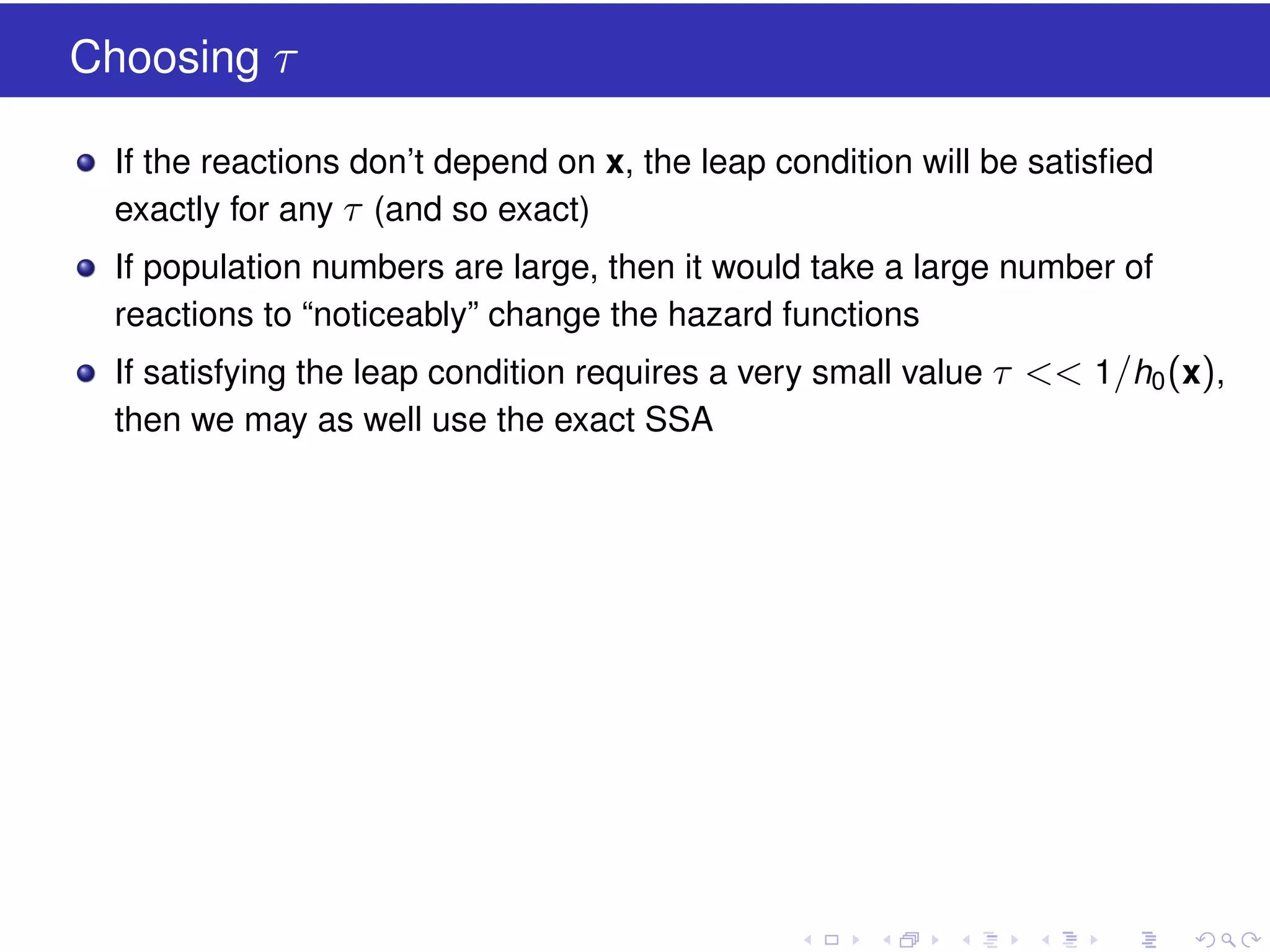 Choosing $\tau$

- If the reactions don't depend on $\mathbf{x}$, the leap condition will be satisfied exactly for any $\tau$ (and so exact)
- If population numbers are large, then it would take a large number of reactions to "noticeably" change the hazard functions
- If satisfying the leap condition requires a very small value $\tau << 1/h_0(\mathbf{x})$, then we may as well use the exact SSA